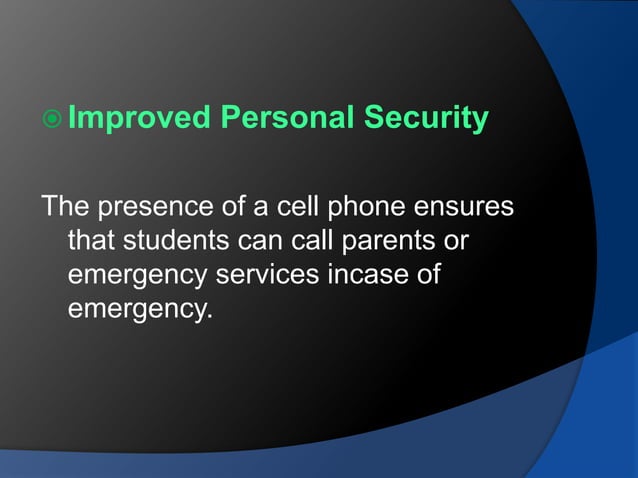 Improved Personal Security

The presence of a cell phone ensures that students can call parents or emergency services incase of emergency.